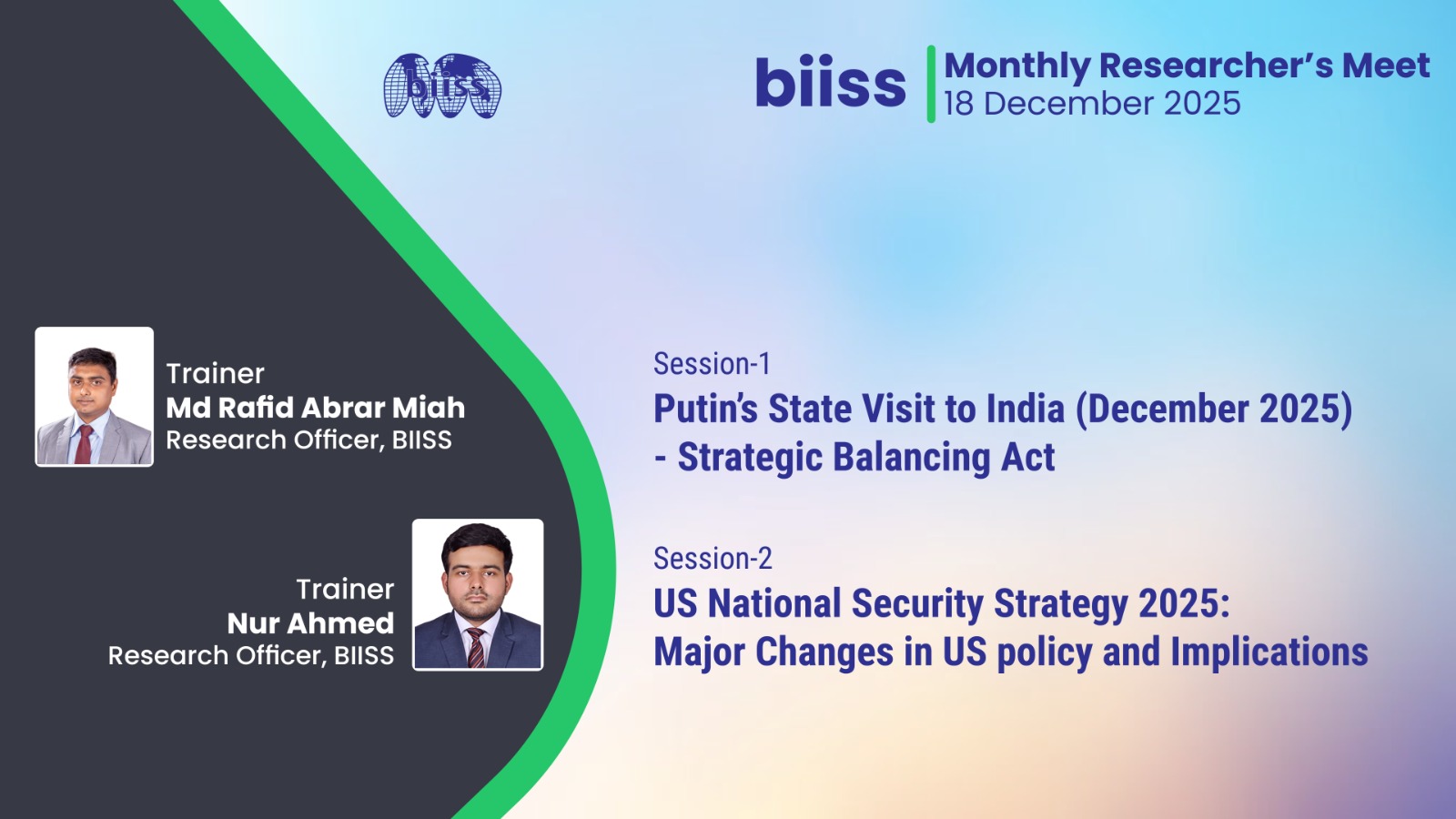 biiss

biiss

Monthly Researcher's Meet
18 December 2025

Trainer
Md Rafid Abrar Miah
Research Officer, BIISS

Trainer
Nur Ahmed
Research Officer, BIISS

Session-1
Putin's State Visit to India (December 2025) - Strategic Balancing Act

Session-2
US National Security Strategy 2025: Major Changes in US policy and Implications